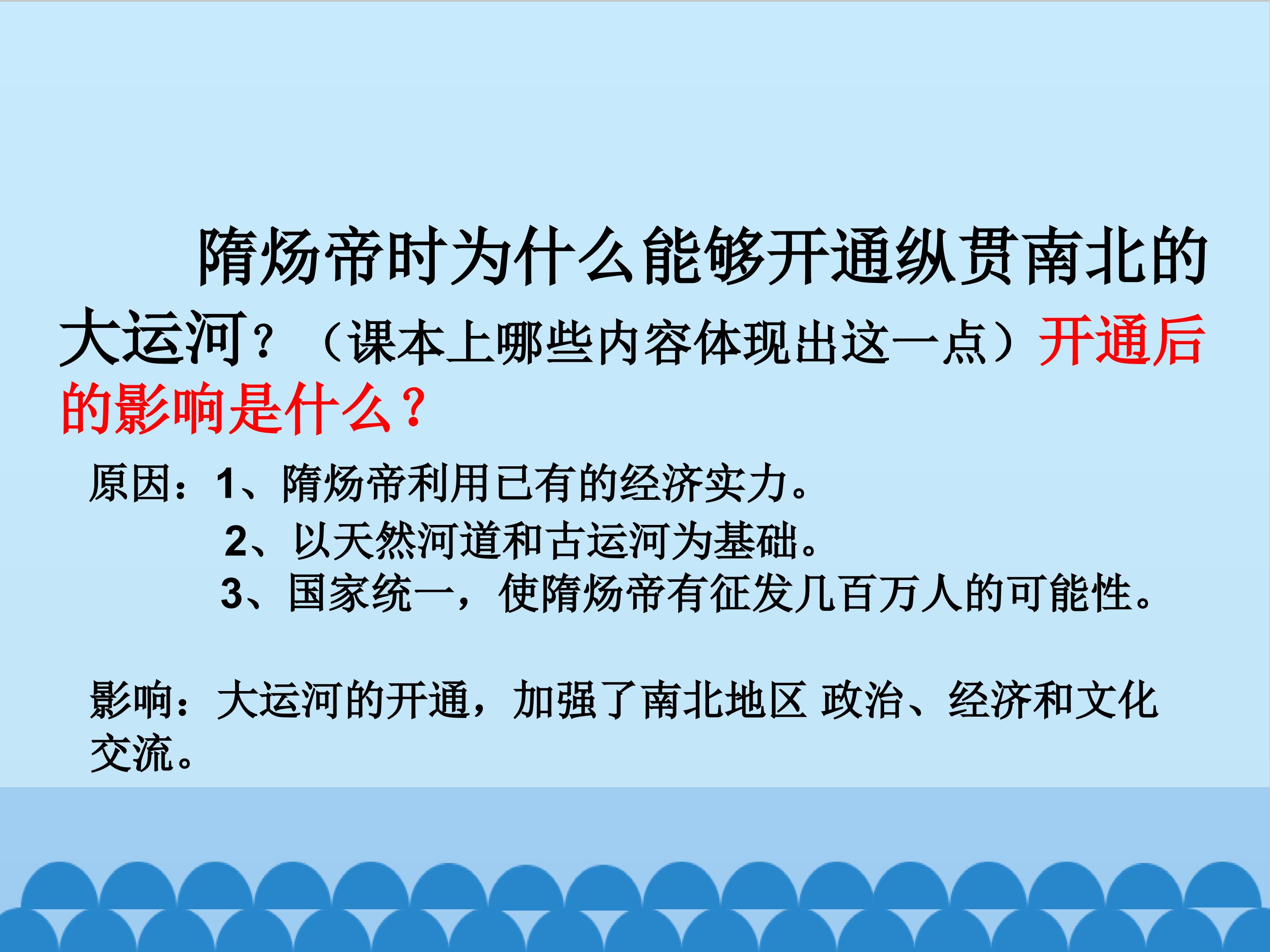 隋炀帝时为什么能够开通纵贯南北的大运河？（课本上哪些内容体现出这一点）开通后的影响是什么？

原因：1、隋炀帝利用已有的经济实力。
2、以天然河道和古运河为基础。
3、国家统一，使隋炀帝有征发几百万人的可能性。

影响：大运河的开通，加强了南北地区 政治、经济和文化交流。